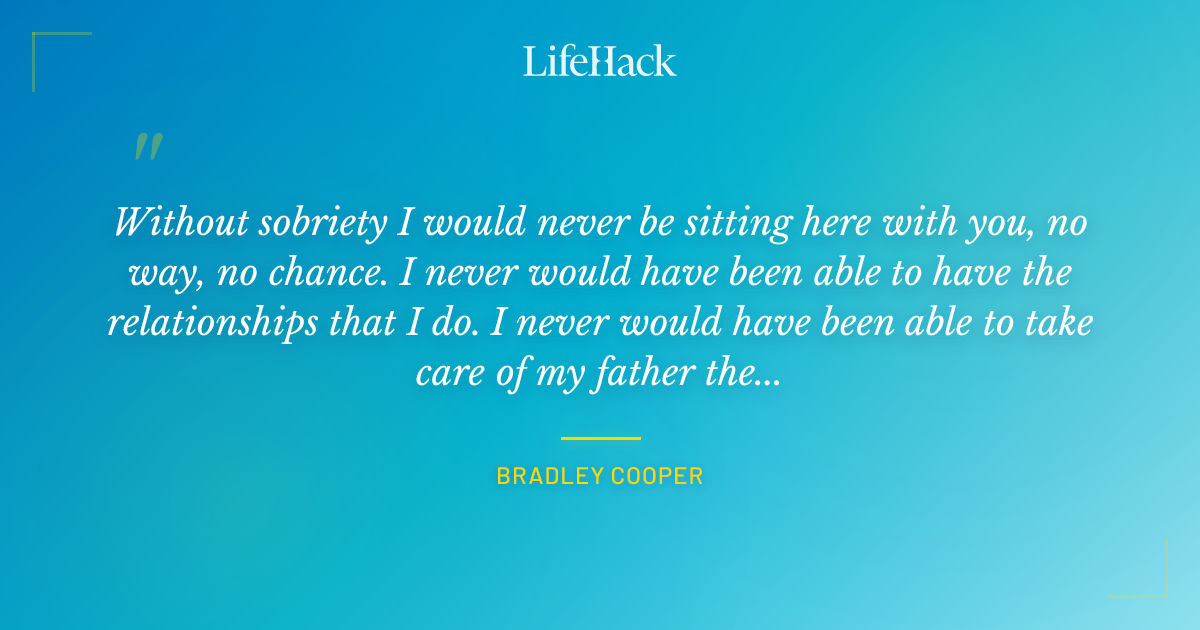 LifeHack

"

Without sobriety I would never be sitting here with you, no way, no chance. I never would have been able to have the relationships that I do. I never would have been able to take care of my father the...

BRADLEY COOPER